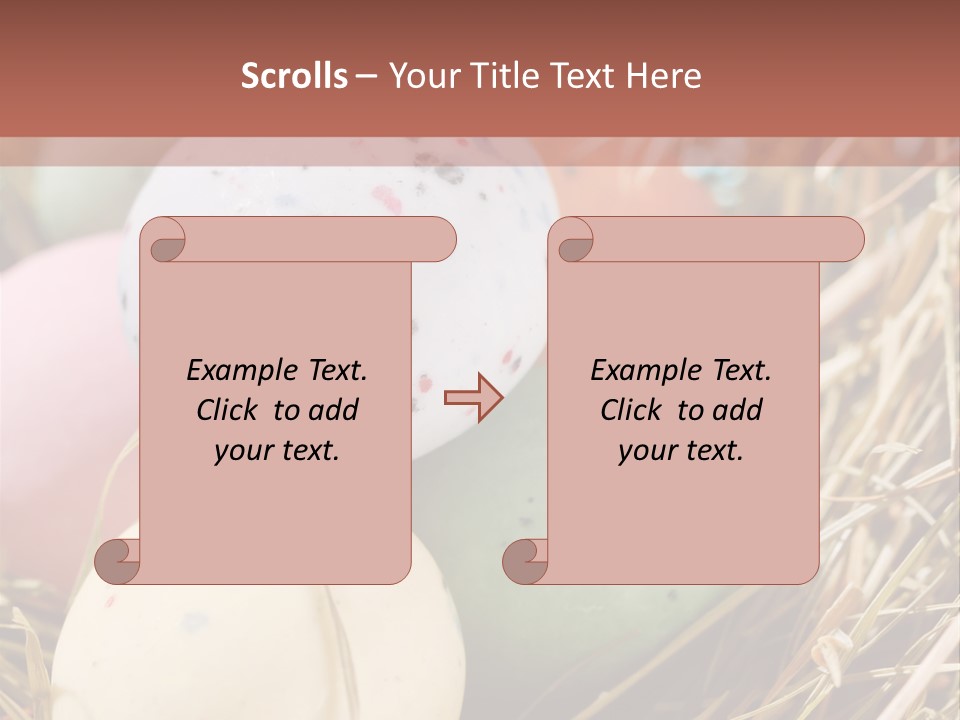 Scrolls – Your Title Text Here

Example Text. Click to add your text.

Example Text. Click to add your text.